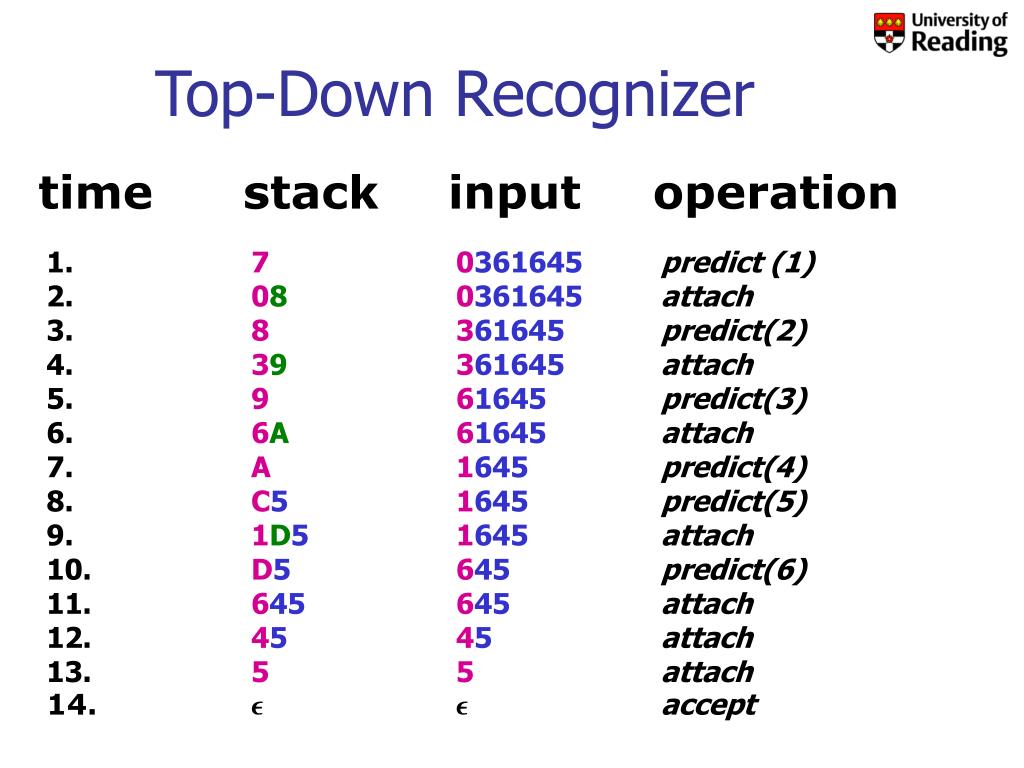 University of Reading

Top-Down Recognizer

| time | stack | input | operation |
|---|---|---|---|
| 1. | 7 | 0361645 | predict (1) |
| 2. | 08 | 0361645 | attach |
| 3. | 8 | 361645 | predict(2) |
| 4. | 39 | 361645 | attach |
| 5. | 9 | 61645 | predict(3) |
| 6. | 6A | 61645 | attach |
| 7. | A | 1645 | predict(4) |
| 8. | C5 | 1645 | predict(5) |
| 9. | 1D5 | 1645 | attach |
| 10. | D5 | 645 | predict(6) |
| 11. | 645 | 645 | attach |
| 12. | 45 | 45 | attach |
| 13. | 5 | 5 | attach |
| 14. | $\epsilon$ | $\epsilon$ | accept |